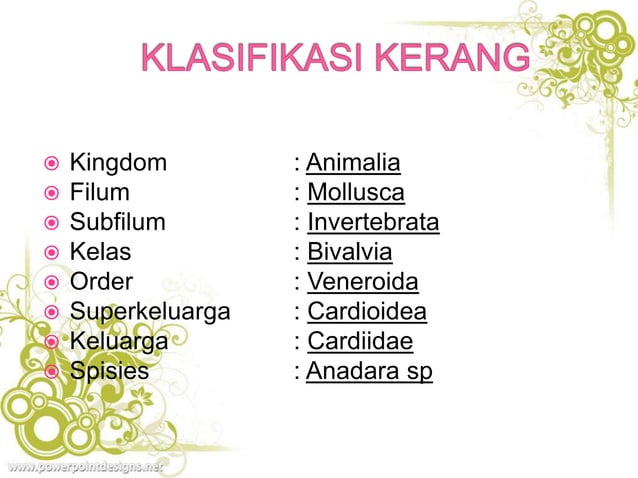 KLASIFIKASI KERANG

Kingdom : Animalia
Filum : Mollusca
Subfilum : Invertebrata
Kelas : Bivalvia
Order : Veneroida
Superkeluarga : Cardioidea
Keluarga : Cardiidae
Spisies : Anadara sp

www.powerpointdesigns.net